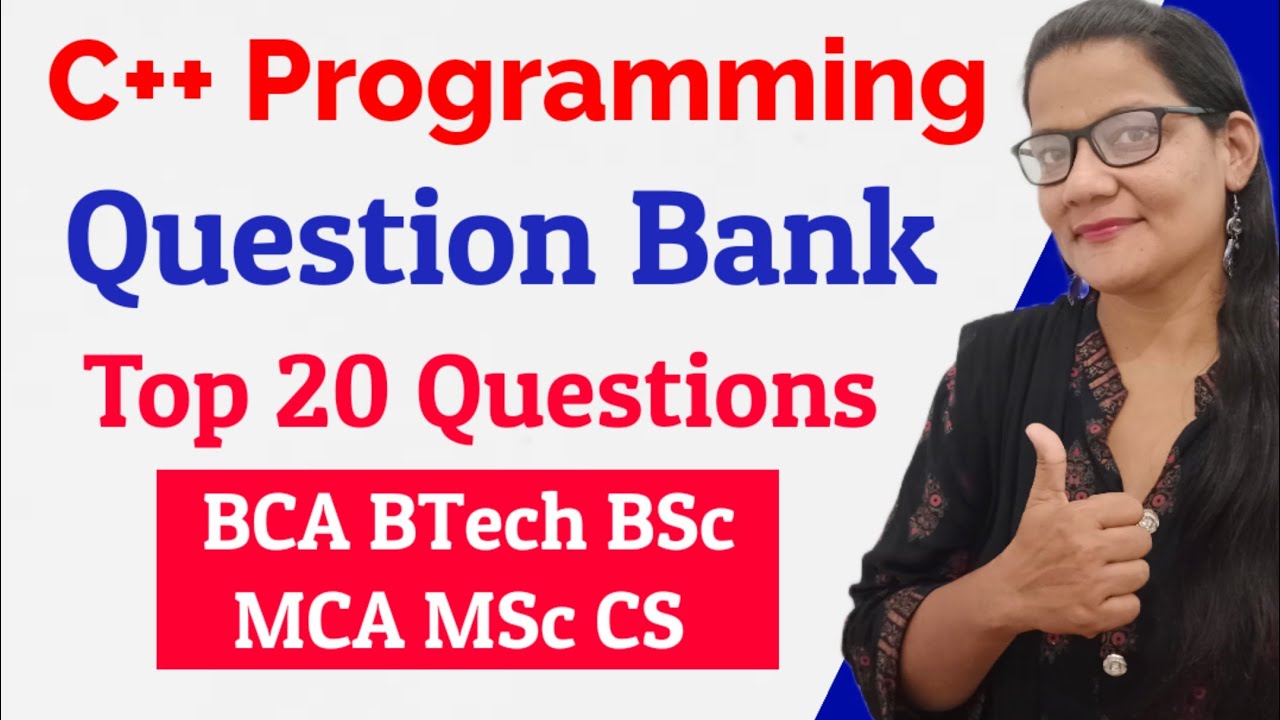 C++ Programming
Question Bank
Top 20 Questions
BCA BTech BSc
MCA MSc CS